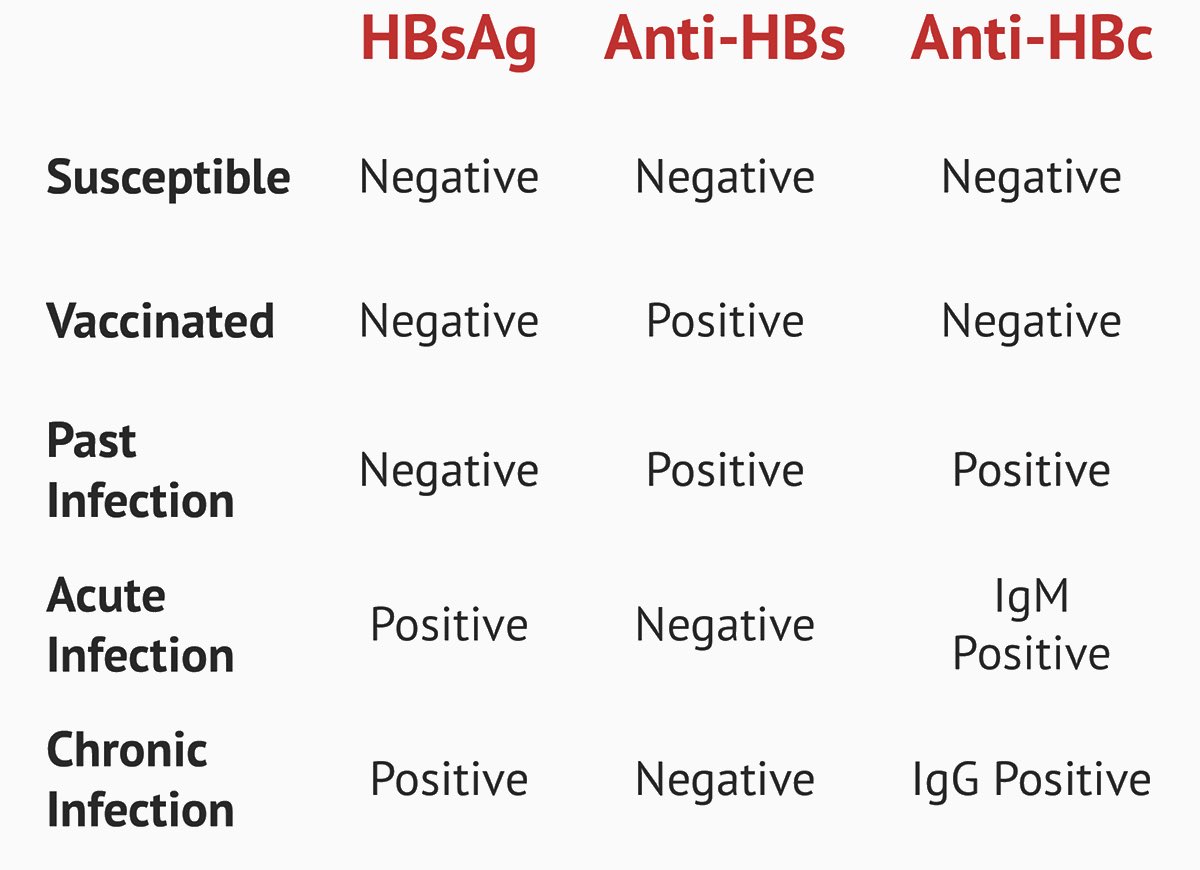 | | HBsAg | Anti-HBs | Anti-HBc |
|---|---|---|---|
| Susceptible | Negative | Negative | Negative |
| Vaccinated | Negative | Positive | Negative |
| Past Infection | Negative | Positive | Positive |
| Acute Infection | Positive | Negative | IgM Positive |
| Chronic Infection | Positive | Negative | IgG Positive |